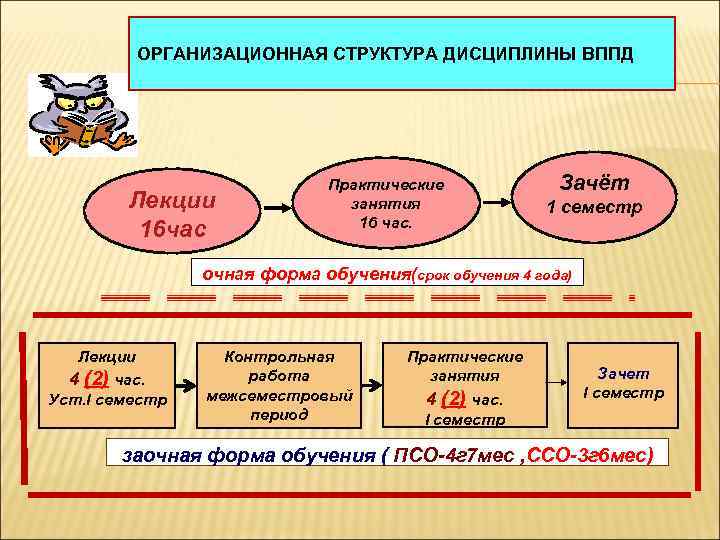 ОРГАНИЗАЦИОННАЯ СТРУКТУРА ДИСЦИПЛИНЫ ВППД

Лекции 16час

Практические занятия 16 час.

Зачёт 1 семестр

очная форма обучения(срок обучения 4 года)

Лекции 4 (2) час. Уст.I семестр

Контрольная работа межсеместровый период

Практические занятия 4 (2) час. I семестр

Зачет I семестр

заочная форма обучения ( ПСО-4г7мес ,ССО-3г6мес)